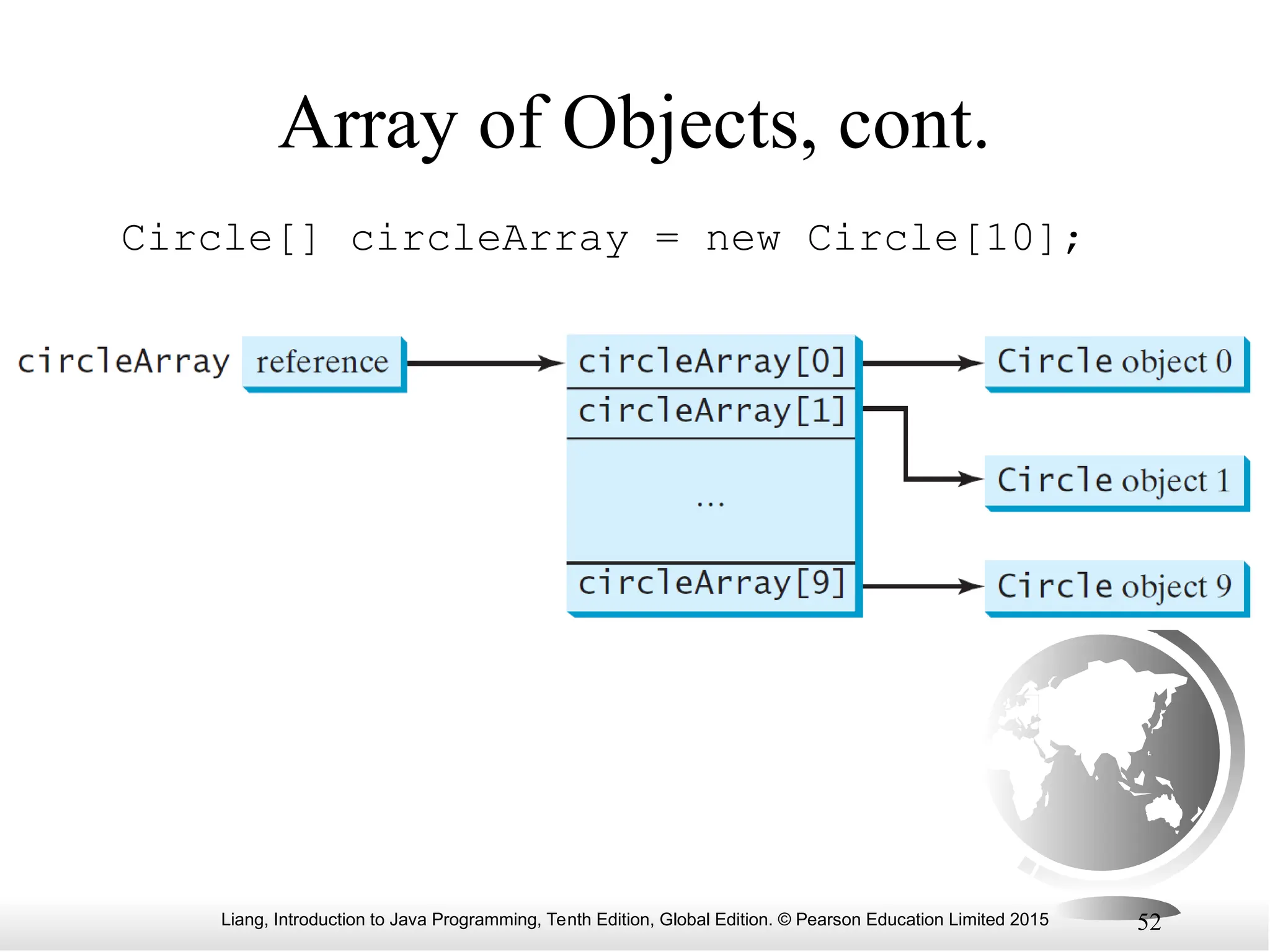 Array of Objects, cont.

Circle[] circleArray = new Circle[10];

circleArray reference

circleArray[0]
circleArray[1]
...
circleArray[9]

Circle object 0
Circle object 1
Circle object 9

Liang, Introduction to Java Programming, Tenth Edition, Global Edition. © Pearson Education Limited 2015

52